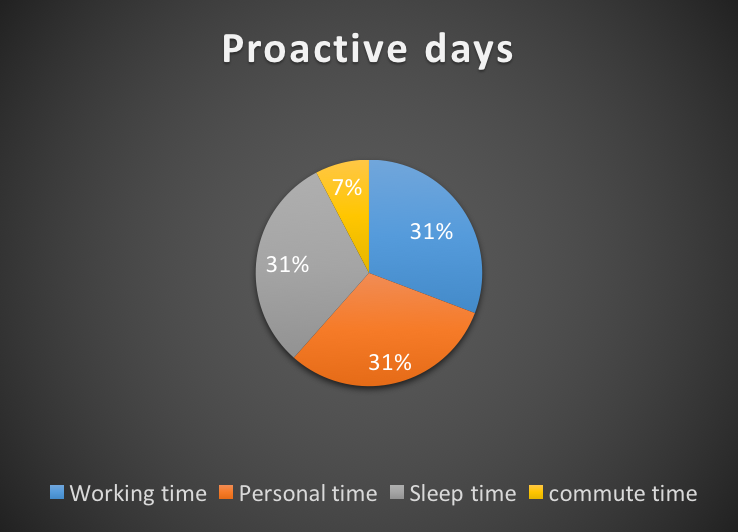 Proactive days

7%

31%

31%

31%

Working time Personal time Sleep time commute time